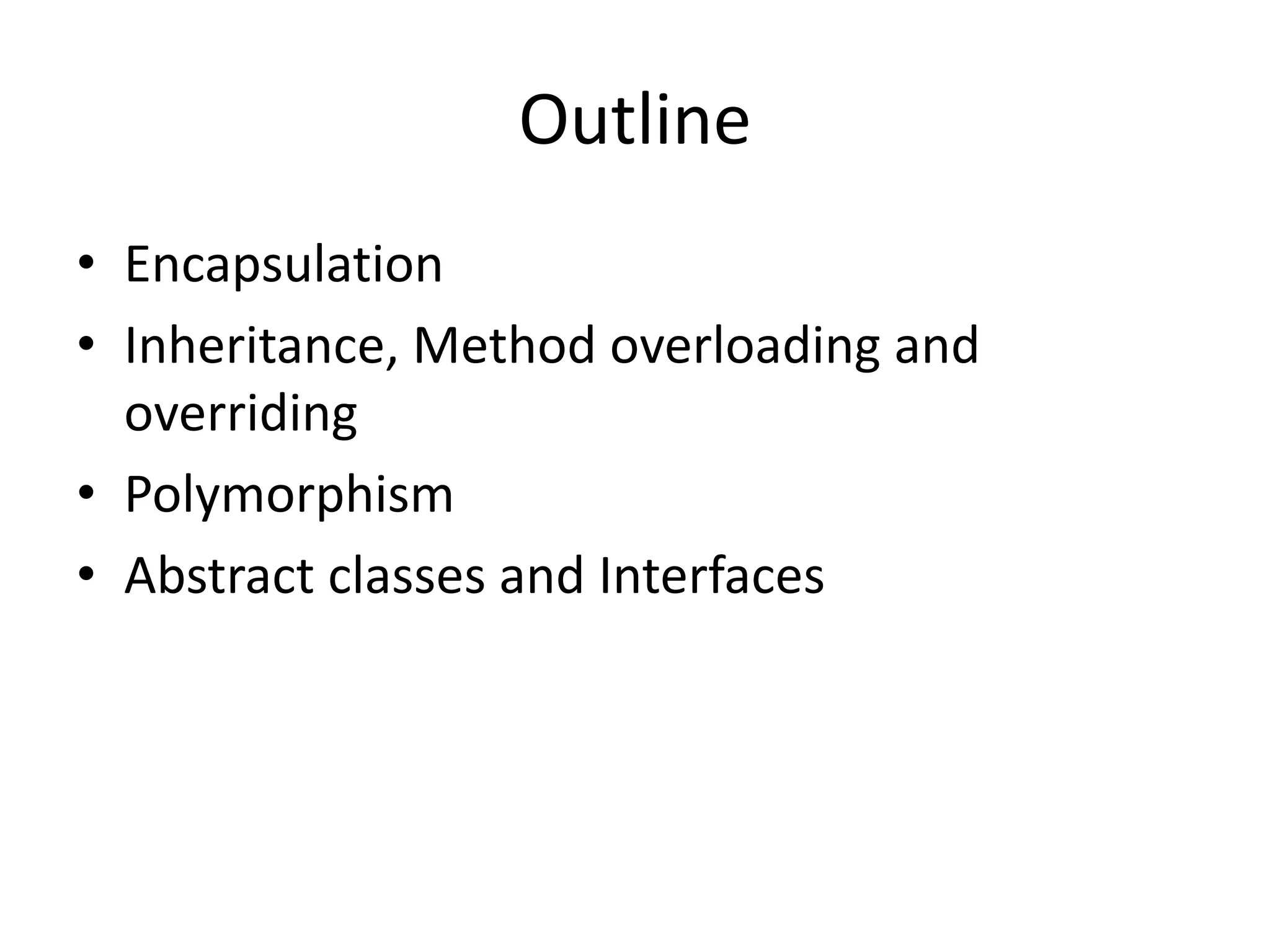 Outline

• Encapsulation
• Inheritance, Method overloading and overriding
• Polymorphism
• Abstract classes and Interfaces